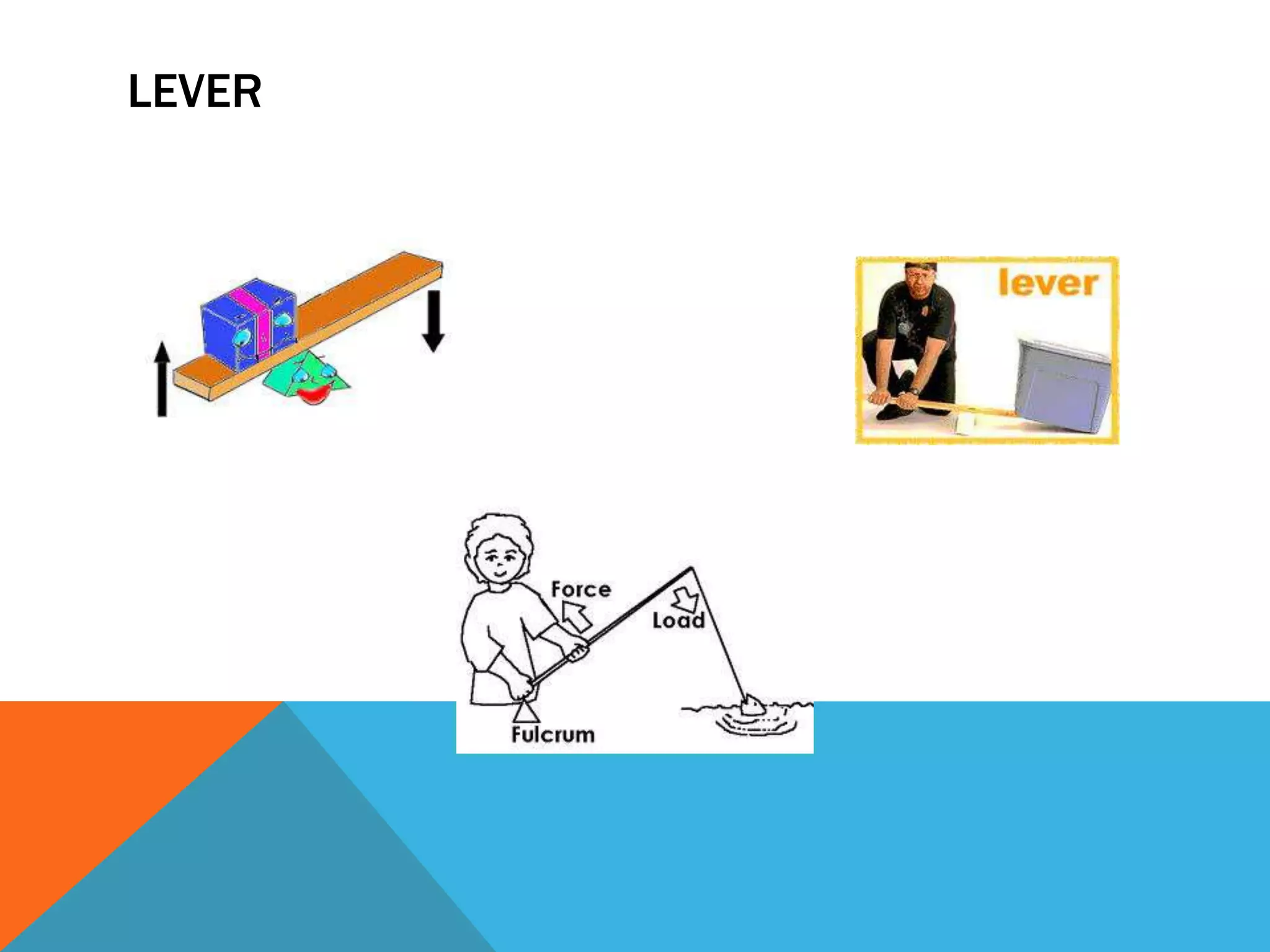 LEVER

lever

Force

Load

Fulcrum